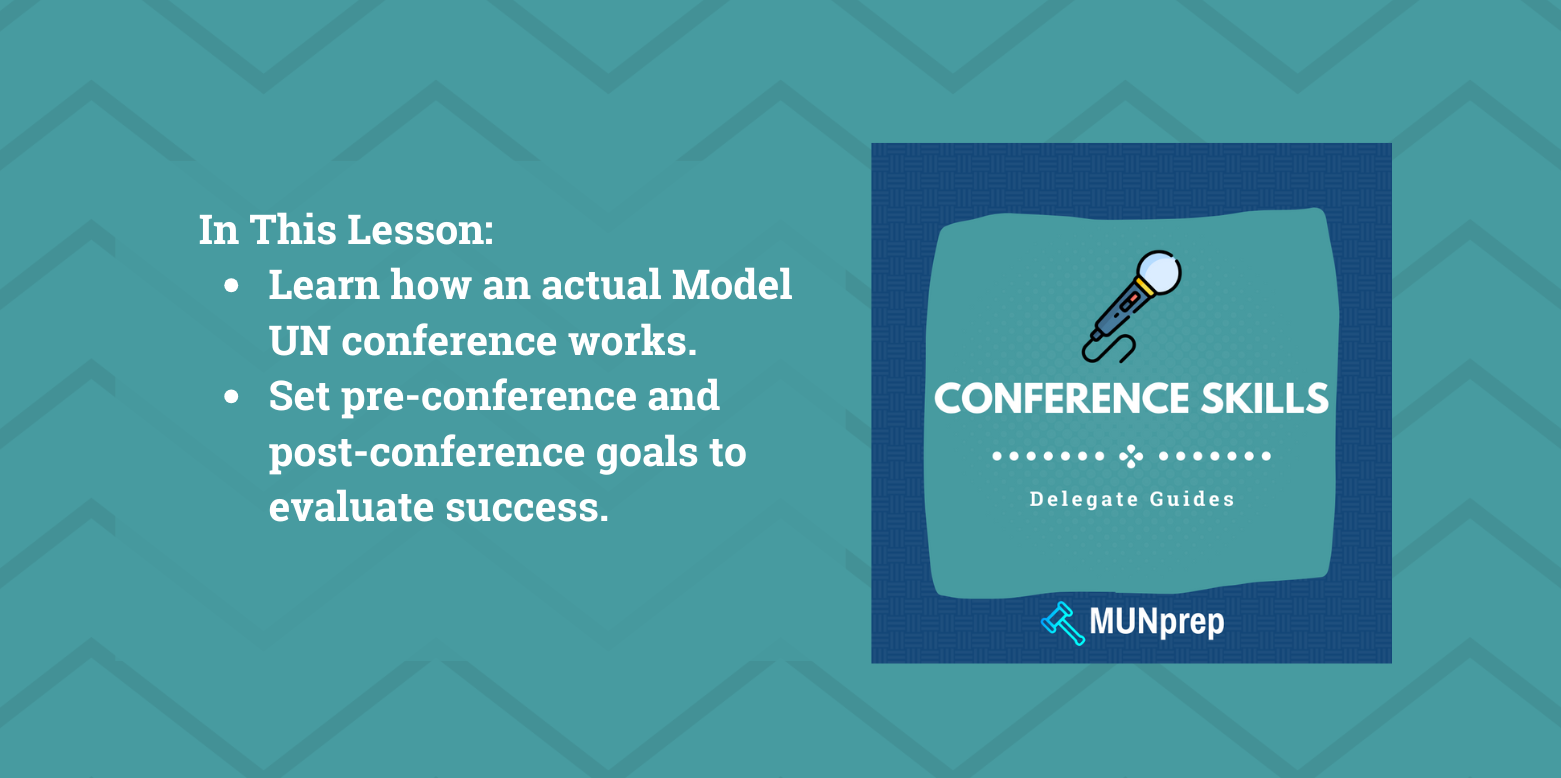 In This Lesson:

- Learn how an actual Model UN conference works.
- Set pre-conference and post-conference goals to evaluate success.

CONFERENCE SKILLS

Delegate Guides

MUNprep